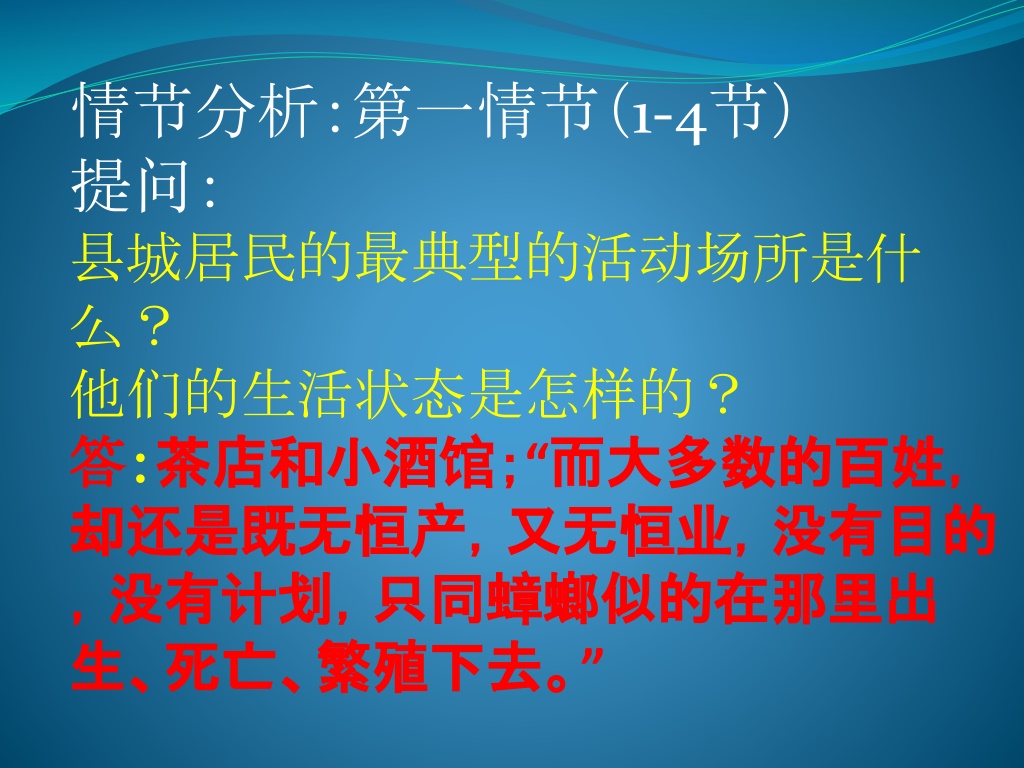 情节分析:第一情节(1-4节)
提问:
县城居民的最典型的活动场所是什么?
他们的生活状态是怎样的?
答:茶店和小酒馆;“而大多数的百姓,却还是既无恒产,又无恒业,没有目的,没有计划,只同蟑螂似的在那里出生、死亡、繁殖下去。”